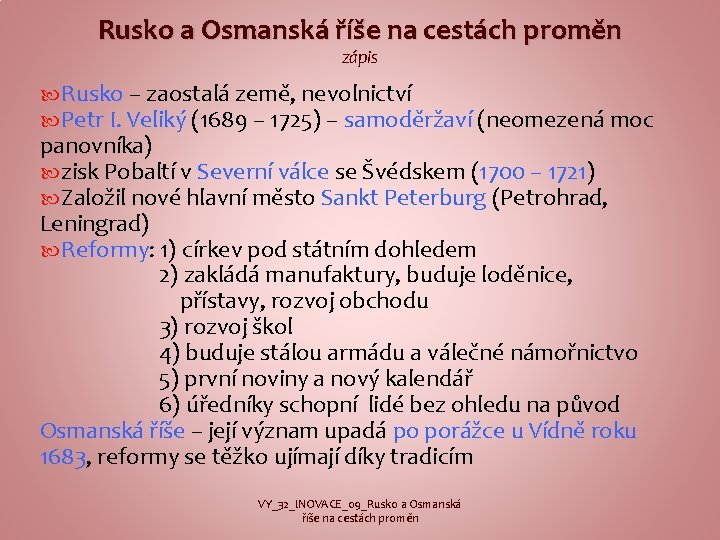 Rusko a Osmanská říše na cestách proměn
zápis

Rusko – zaostalá země, nevolnictví
Petr I. Veliký (1689 – 1725) – samoděržaví (neomezená moc panovníka)
zisk Pobaltí v Severní válce se Švédskem (1700 – 1721)
Založil nové hlavní město Sankt Peterburg (Petrohrad, Leningrad)
Reformy: 1) církev pod státním dohledem
2) zakládá manufaktury, buduje loděnice, přístavy, rozvoj obchodu
3) rozvoj škol
4) buduje stálou armádu a válečné námořnictvo
5) první noviny a nový kalendář
6) úředníky schopní lidé bez ohledu na původ
Osmanská říše – její význam upadá po porážce u Vídně roku 1683, reformy se těžko ujímají díky tradicím

VY_32_INOVACE_09_Rusko a Osmanská říše na cestách proměn